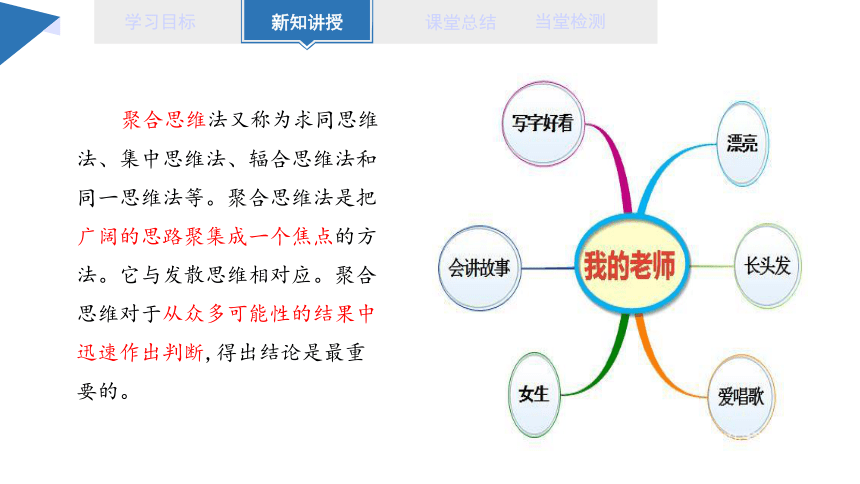 学习目标　新知讲授　课堂总结　当堂检测

聚合思维法又称为求同思维法、集中思维法、辐合思维法和同一思维法等。聚合思维法是把广阔的思路聚集成一个焦点的方法。它与发散思维相对应。聚合思维对于从众多可能性的结果中迅速作出判断，得出结论是最重要的。

写字好看
漂亮
会讲故事
我的老师
长头发
女生
爱唱歌